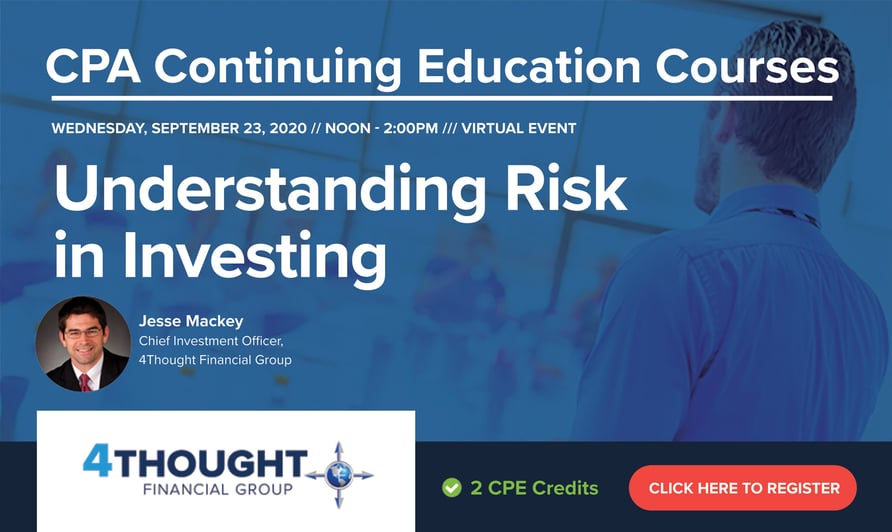 CPA Continuing Education Courses

WEDNESDAY, SEPTEMBER 23, 2020 // NOON - 2:00PM /// VIRTUAL EVENT

Understanding Risk in Investing

Jesse Mackey
Chief Investment Officer, 4Thought Financial Group

4THOUGHT
FINANCIAL GROUP

2 CPE Credits

CLICK HERE TO REGISTER